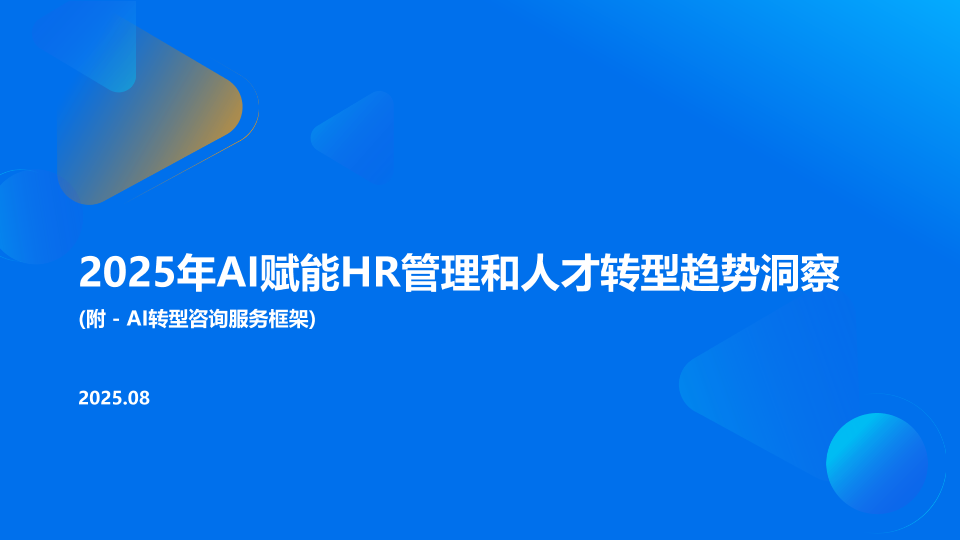 2025年AI赋能HR管理和人才转型趋势洞察

(附 - AI转型咨询服务框架)

2025.08